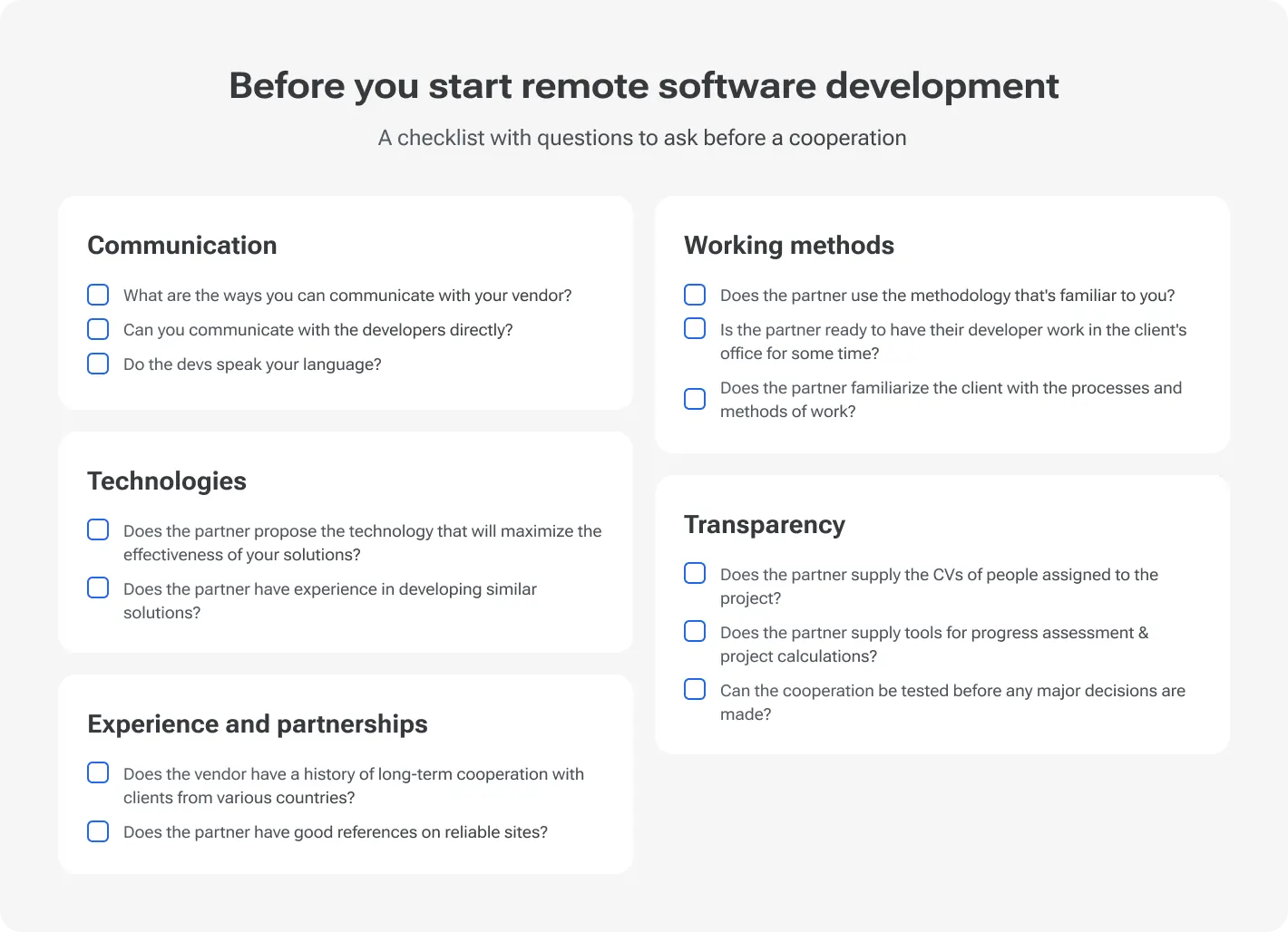 Before you start remote software development

A checklist with questions to ask before a cooperation

Communication

What are the ways you can communicate with your vendor?

Can you communicate with the developers directly?

Do the devs speak your language?

Technologies

Does the partner propose the technology that will maximize the effectiveness of your solutions?

Does the partner have experience in developing similar solutions?

Experience and partnerships

Does the vendor have a history of long-term cooperation with clients from various countries?

Does the partner have good references on reliable sites?

Working methods

Does the partner use the methodology that's familiar to you?

Is the partner ready to have their developer work in the client's office for some time?

Does the partner familiarize the client with the processes and methods of work?

Transparency

Does the partner supply the CVs of people assigned to the project?

Does the partner supply tools for progress assessment & project calculations?

Can the cooperation be tested before any major decisions are made?